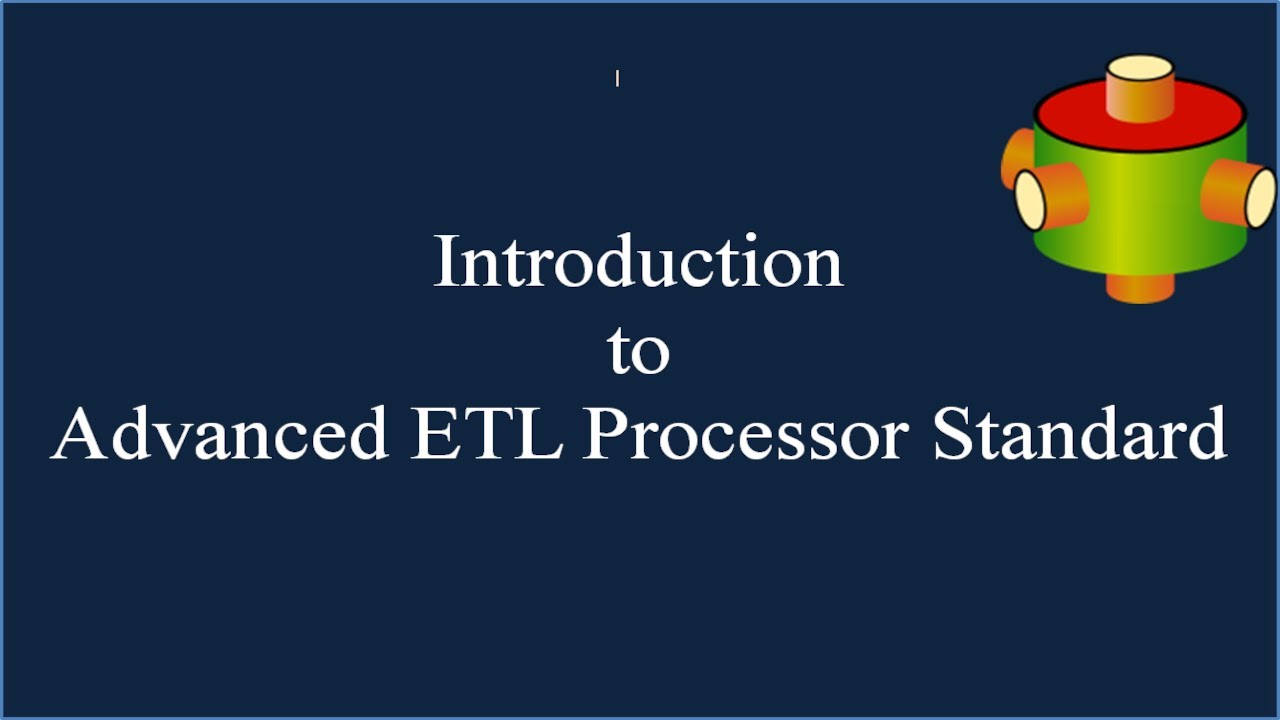 Introduction
to
Advanced ETL Processor Standard